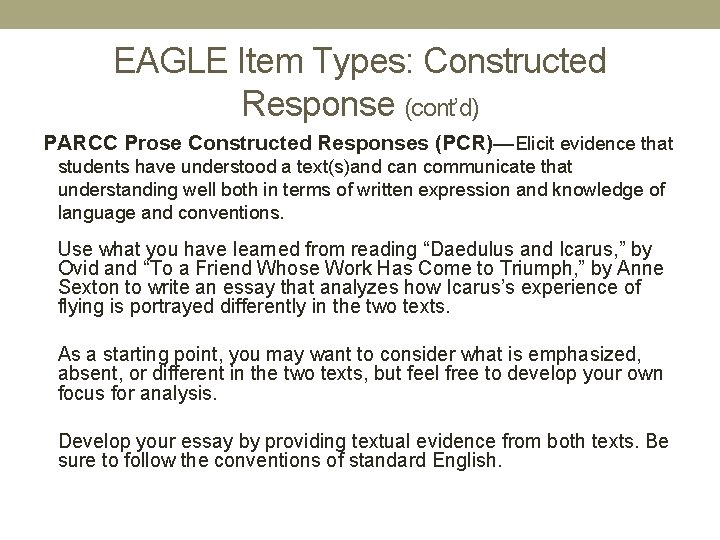 EAGLE Item Types: Constructed Response (cont'd)

PARCC Prose Constructed Responses (PCR)—Elicit evidence that students have understood a text(s)and can communicate that understanding well both in terms of written expression and knowledge of language and conventions.

Use what you have learned from reading "Daedulus and Icarus," by Ovid and "To a Friend Whose Work Has Come to Triumph," by Anne Sexton to write an essay that analyzes how Icarus's experience of flying is portrayed differently in the two texts.

As a starting point, you may want to consider what is emphasized, absent, or different in the two texts, but feel free to develop your own focus for analysis.

Develop your essay by providing textual evidence from both texts. Be sure to follow the conventions of standard English.